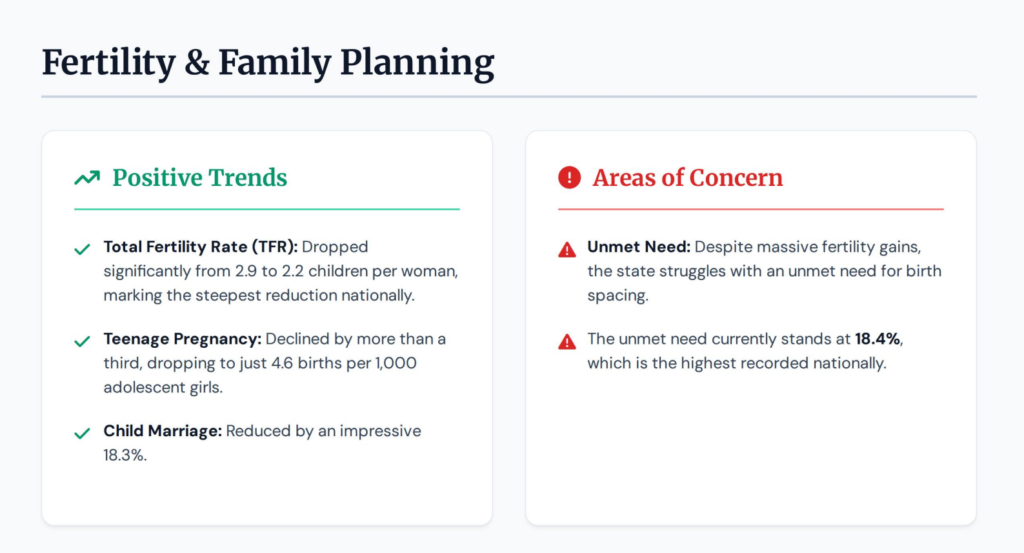 Fertility & Family Planning

Positive Trends

Total Fertility Rate (TFR): Dropped significantly from 2.9 to 2.2 children per woman, marking the steepest reduction nationally.

Teenage Pregnancy: Declined by more than a third, dropping to just 4.6 births per 1,000 adolescent girls.

Child Marriage: Reduced by an impressive 18.3%.

Areas of Concern

Unmet Need: Despite massive fertility gains, the state struggles with an unmet need for birth spacing.

The unmet need currently stands at 18.4%, which is the highest recorded nationally.